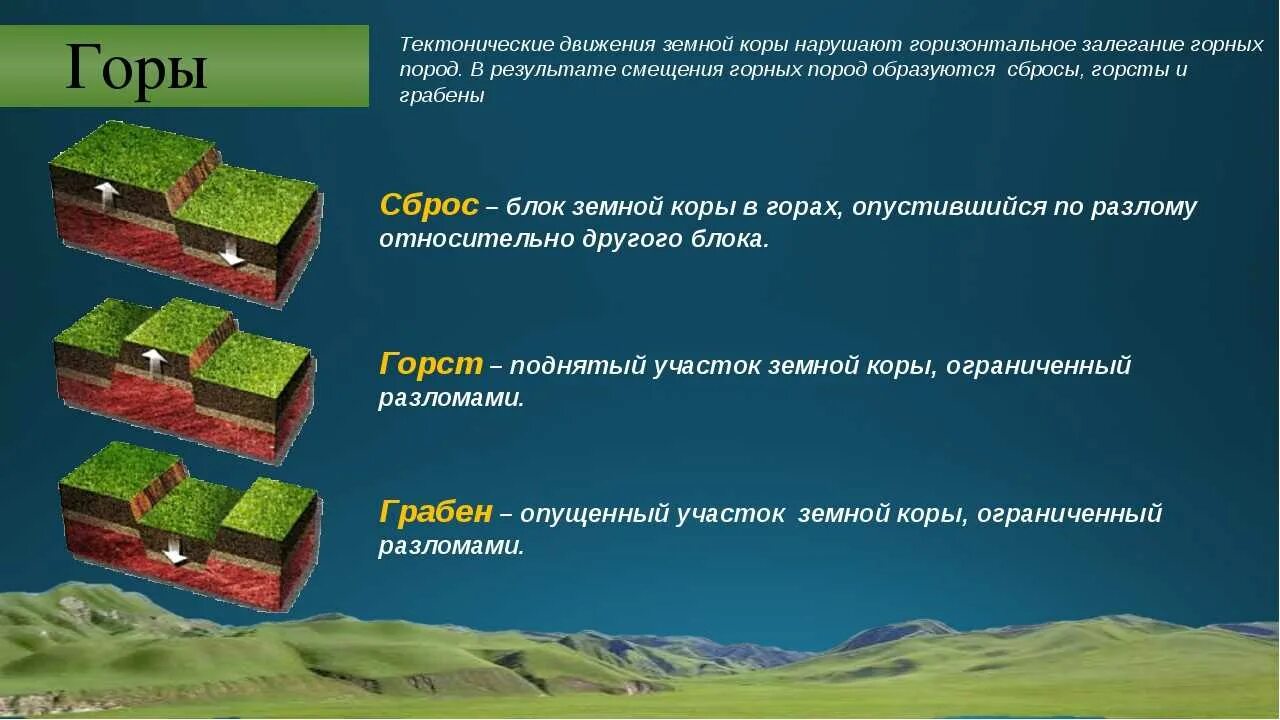 Горы

Тектонические движения земной коры нарушают горизонтальное залегание горных пород. В результате смещения горных пород образуются сбросы, горсты и грабены

Сброс – блок земной коры в горах, опустившийся по разлому относительно другого блока.

Горст – поднятый участок земной коры, ограниченный разломами.

Грабен – опущенный участок земной коры, ограниченный разломами.